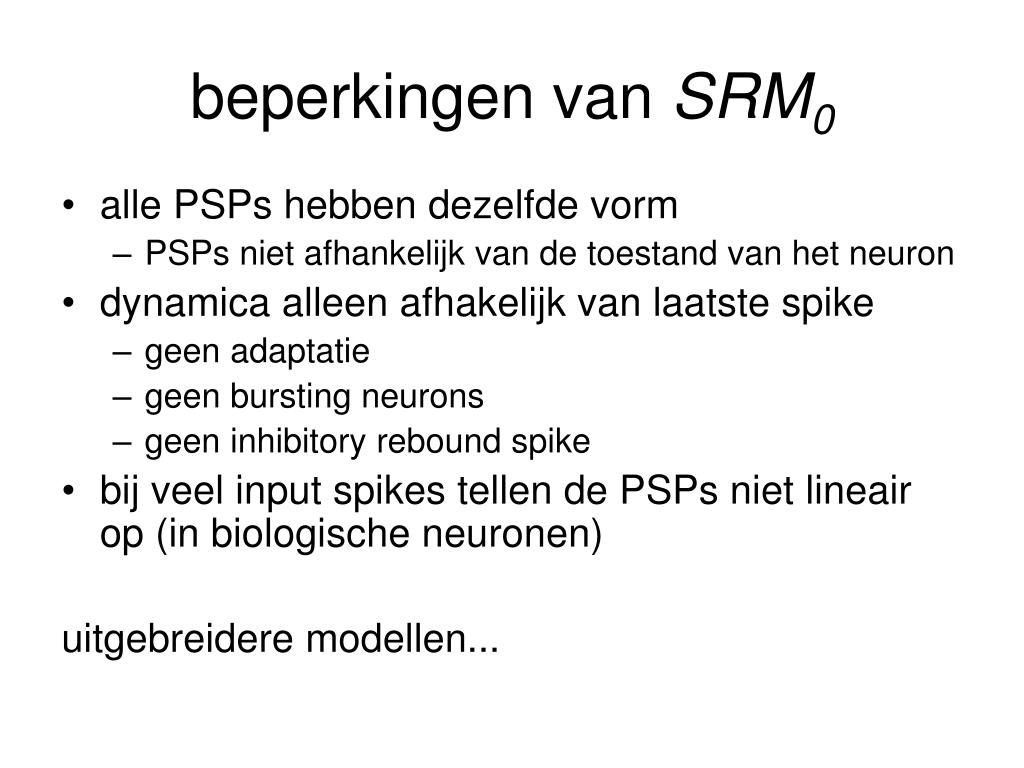 beperkingen van $SRM_0$

• alle PSPs hebben dezelfde vorm
– PSPs niet afhankelijk van de toestand van het neuron
• dynamica alleen afhakelijk van laatste spike
– geen adaptatie
– geen bursting neurons
– geen inhibitory rebound spike
• bij veel input spikes tellen de PSPs niet lineair op (in biologische neuronen)

uitgebreidere modellen...